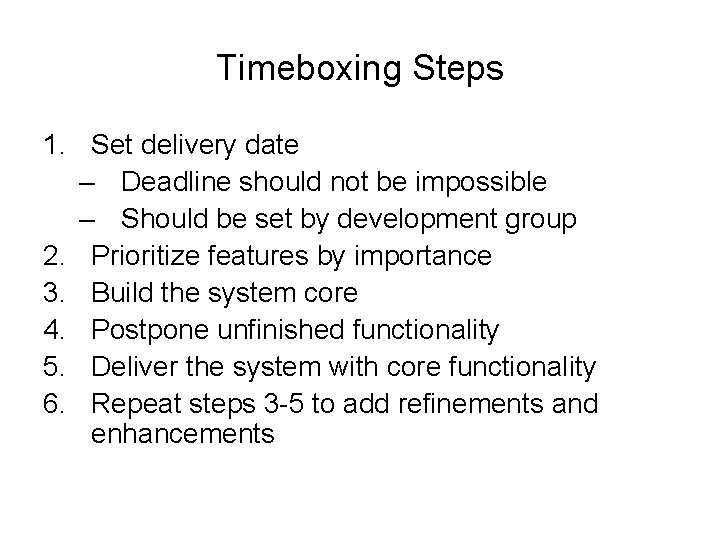 Timeboxing Steps

1. Set delivery date
– Deadline should not be impossible
– Should be set by development group
2. Prioritize features by importance
3. Build the system core
4. Postpone unfinished functionality
5. Deliver the system with core functionality
6. Repeat steps 3-5 to add refinements and enhancements